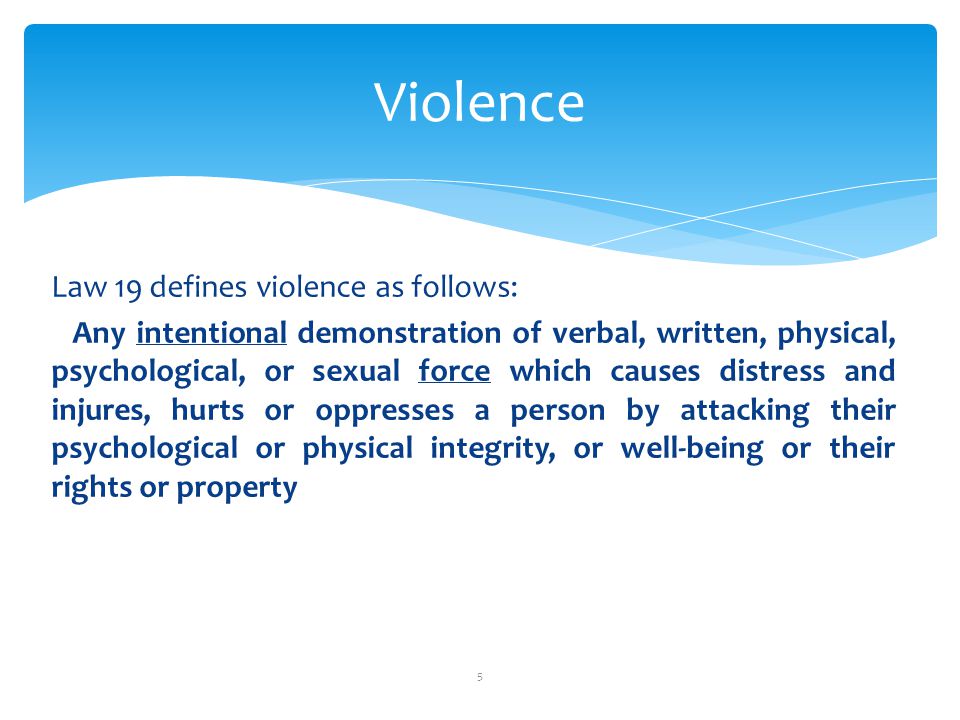 Violence

Law 19 defines violence as follows:

Any intentional demonstration of verbal, written, physical, psychological, or sexual force which causes distress and injures, hurts or oppresses a person by attacking their psychological or physical integrity, or well-being or their rights or property

5